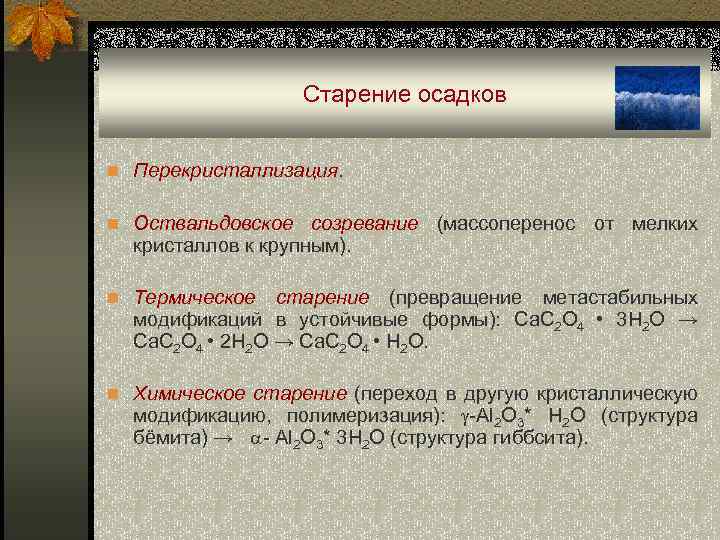 Старение осадков

Перекристаллизация.

Оствальдовское созревание (массоперенос от мелких кристаллов к крупным).

Термическое старение (превращение метастабильных модификаций в устойчивые формы): $CaC_2O_4 \cdot 3H_2O \rightarrow CaC_2O_4 \cdot 2H_2O \rightarrow CaC_2O_4 \cdot H_2O$.

Химическое старение (переход в другую кристаллическую модификацию, полимеризация): $\gamma$-$Al_2O_3$* $H_2O$ (структура бёмита) $\rightarrow$ $\alpha$- $Al_2O_3$* $3H_2O$ (структура гиббсита).